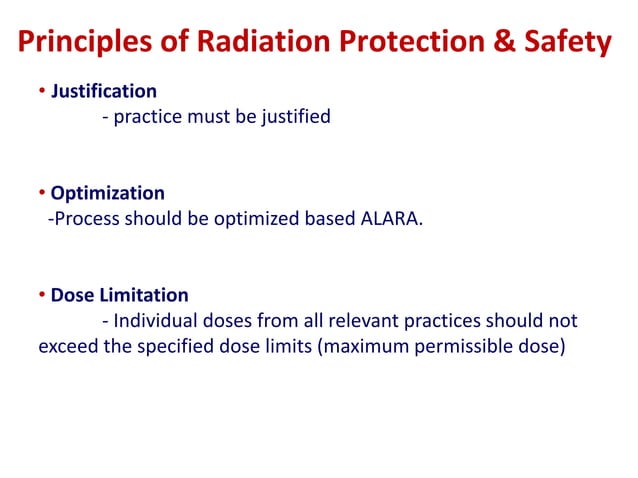 Principles of Radiation Protection & Safety

• Justification
- practice must be justified

• Optimization
-Process should be optimized based ALARA.

• Dose Limitation
- Individual doses from all relevant practices should not exceed the specified dose limits (maximum permissible dose)